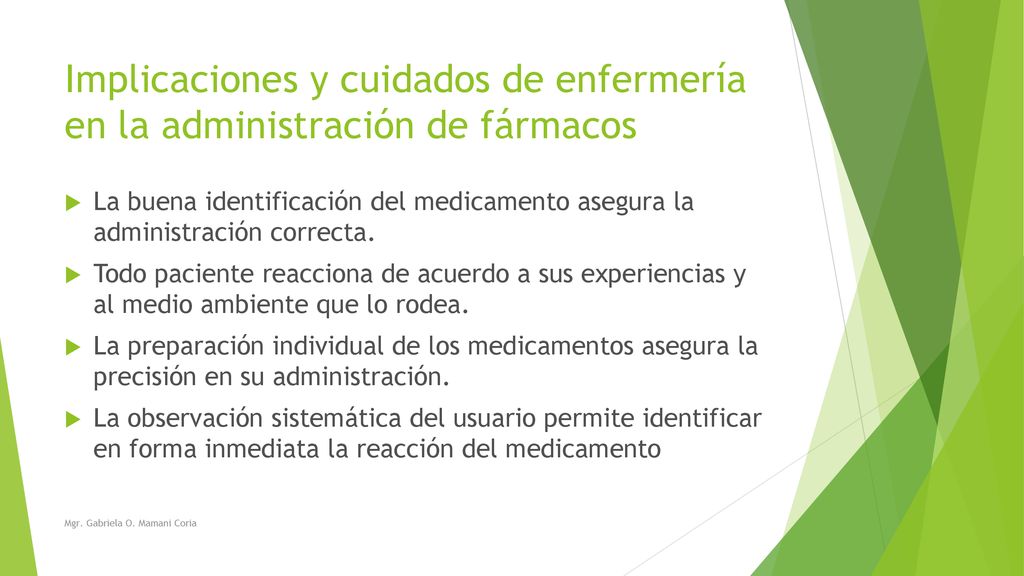 Implicaciones y cuidados de enfermería en la administración de fármacos

La buena identificación del medicamento asegura la administración correcta.

Todo paciente reacciona de acuerdo a sus experiencias y al medio ambiente que lo rodea.

La preparación individual de los medicamentos asegura la precisión en su administración.

La observación sistemática del usuario permite identificar en forma inmediata la reacción del medicamento

Mgr. Gabriela O. Mamani Coria